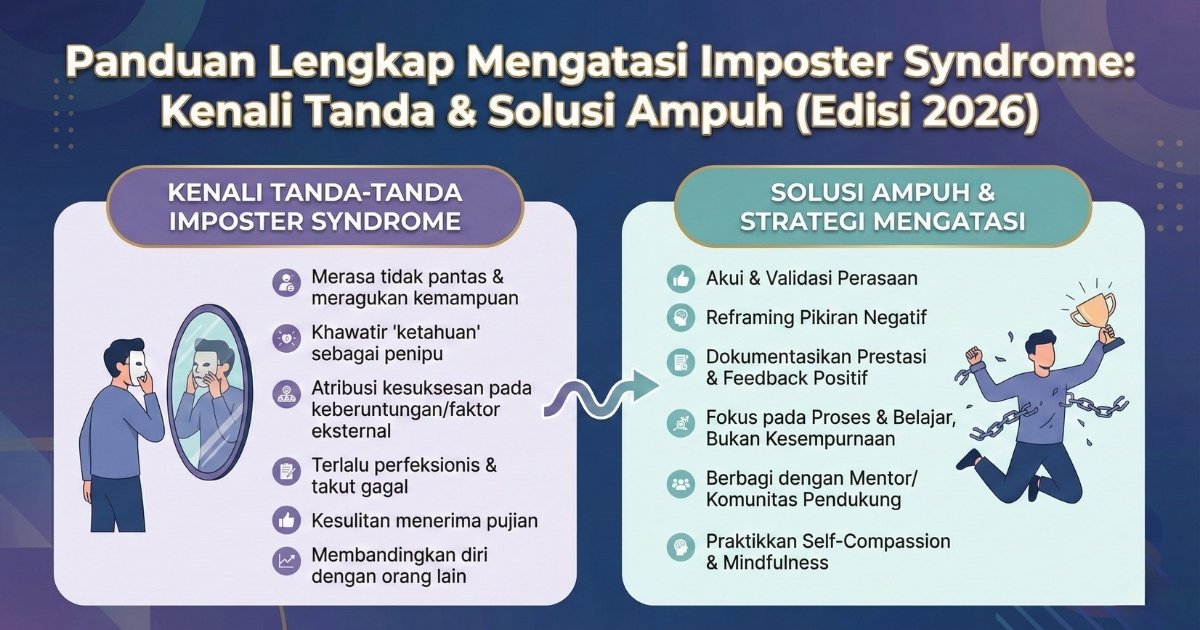 Panduan Lengkap Mengatasi Imposter Syndrome: Kenali Tanda & Solusi Ampuh (Edisi 2026)

KENALI TANDA-TANDA IMPOSTER SYNDROME

Merasa tidak pantas & meragukan kemampuan

Khawatir 'ketahuan' sebagai penipu

Atribusi kesuksesan pada keberuntungan/faktor eksternal

Terlalu perfeksionis & takut gagal

Kesulitan menerima pujian

Membandingkan diri dengan orang lain

SOLUSI AMPUH & STRATEGI MENGATASI

Akui & Validasi Perasaan

Reframing Pikiran Negatif

Dokumentasikan Prestasi & Feedback Positif

Fokus pada Proses & Belajar, Bukan Kesempurnaan

Berbagi dengan Mentor/ Komunitas Pendukung

Praktikkan Self-Compassion & Mindfulness